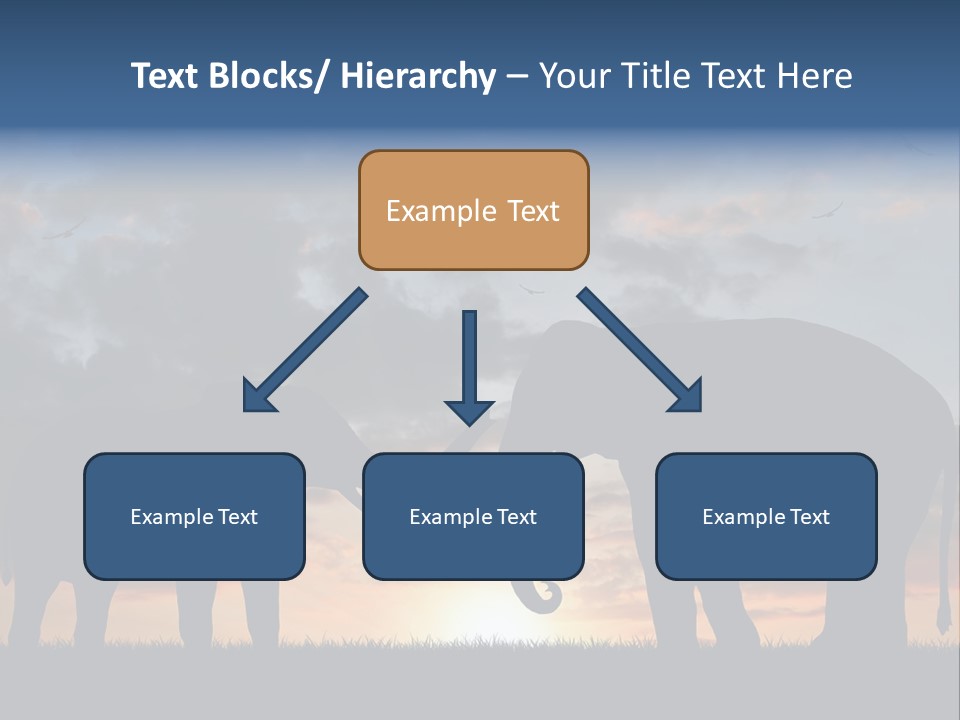 Text Blocks/ Hierarchy – Your Title Text Here

Example Text

Example Text

Example Text

Example Text